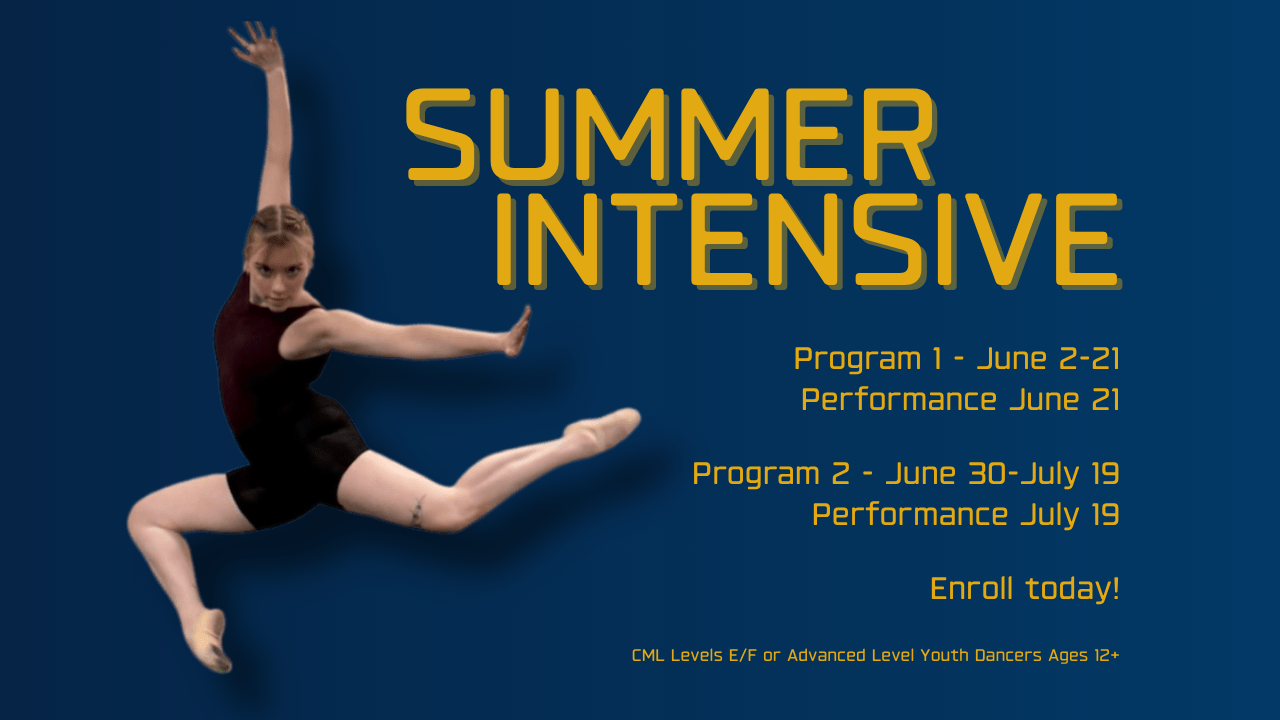 SUMMER INTENSIVE

Program 1 - June 2-21
Performance June 21

Program 2 - June 30-July 19
Performance July 19

Enroll today!

CML Levels E/F or Advanced Level Youth Dancers Ages 12+